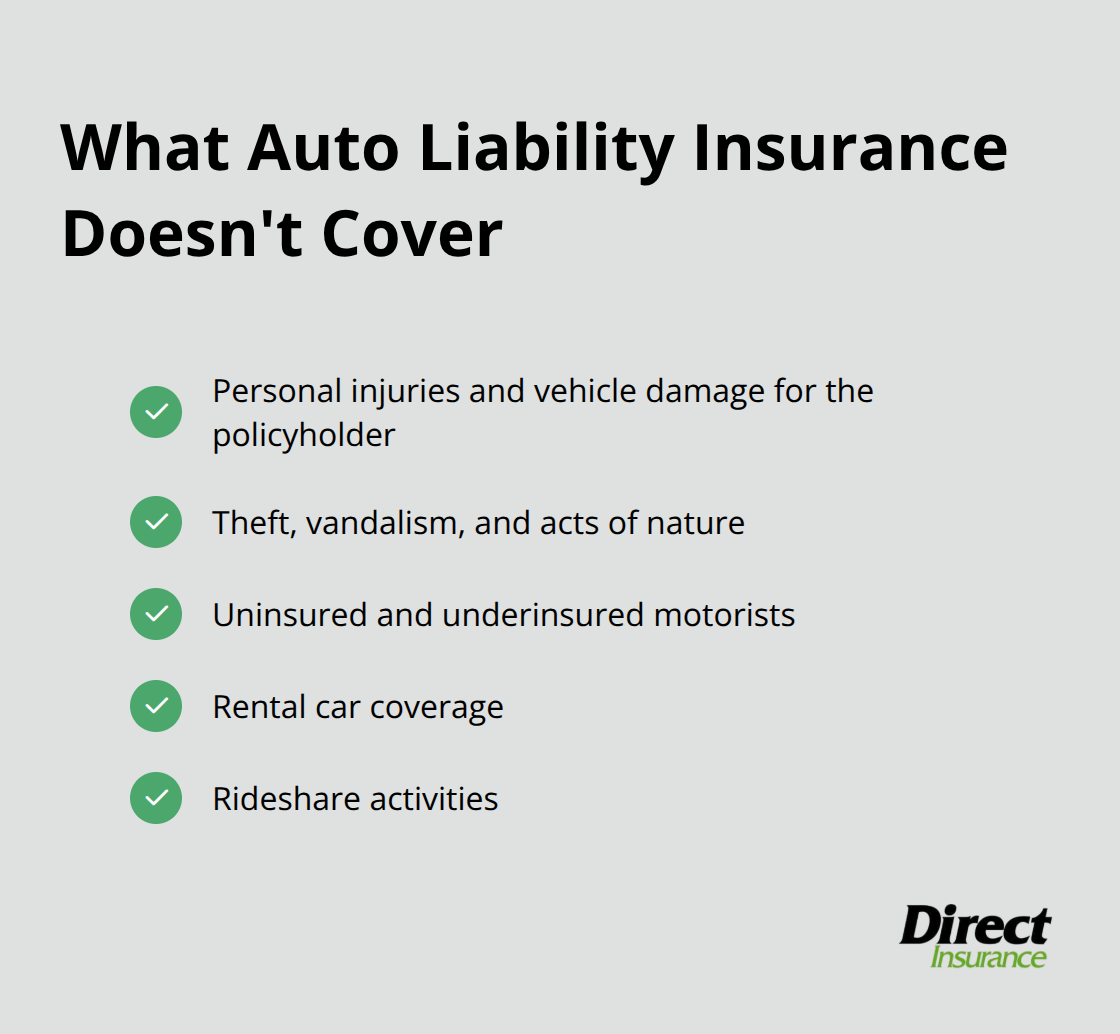 What Auto Liability Insurance Doesn't Cover

Personal injuries and vehicle damage for the policyholder

Theft, vandalism, and acts of nature

Uninsured and underinsured motorists

Rental car coverage

Rideshare activities

Direct
Insurance